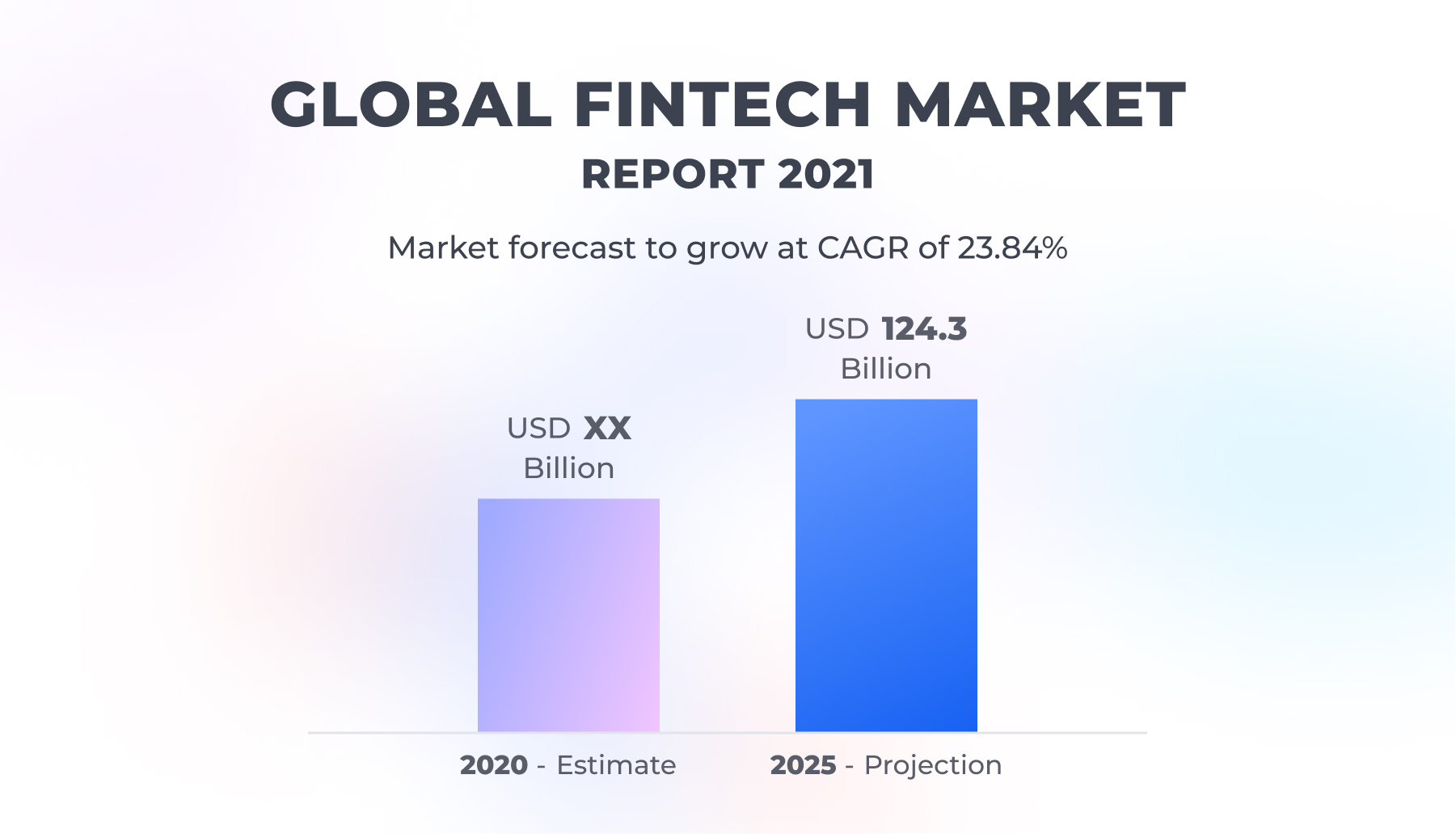 GLOBAL FINTECH MARKET
REPORT 2021

Market forecast to grow at CAGR of 23.84%

USD XX Billion

USD 124.3 Billion

2020 - Estimate

2025 - Projection